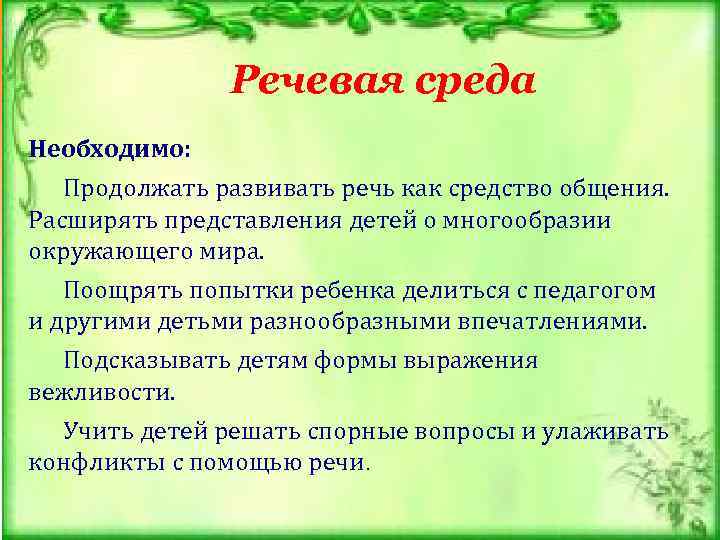 Речевая среда

Необходимо:

Продолжать развивать речь как средство общения. Расширять представления детей о многообразии окружающего мира.

Поощрять попытки ребенка делиться с педагогом и другими детьми разнообразными впечатлениями.

Подсказывать детям формы выражения вежливости.

Учить детей решать спорные вопросы и улаживать конфликты с помощью речи.